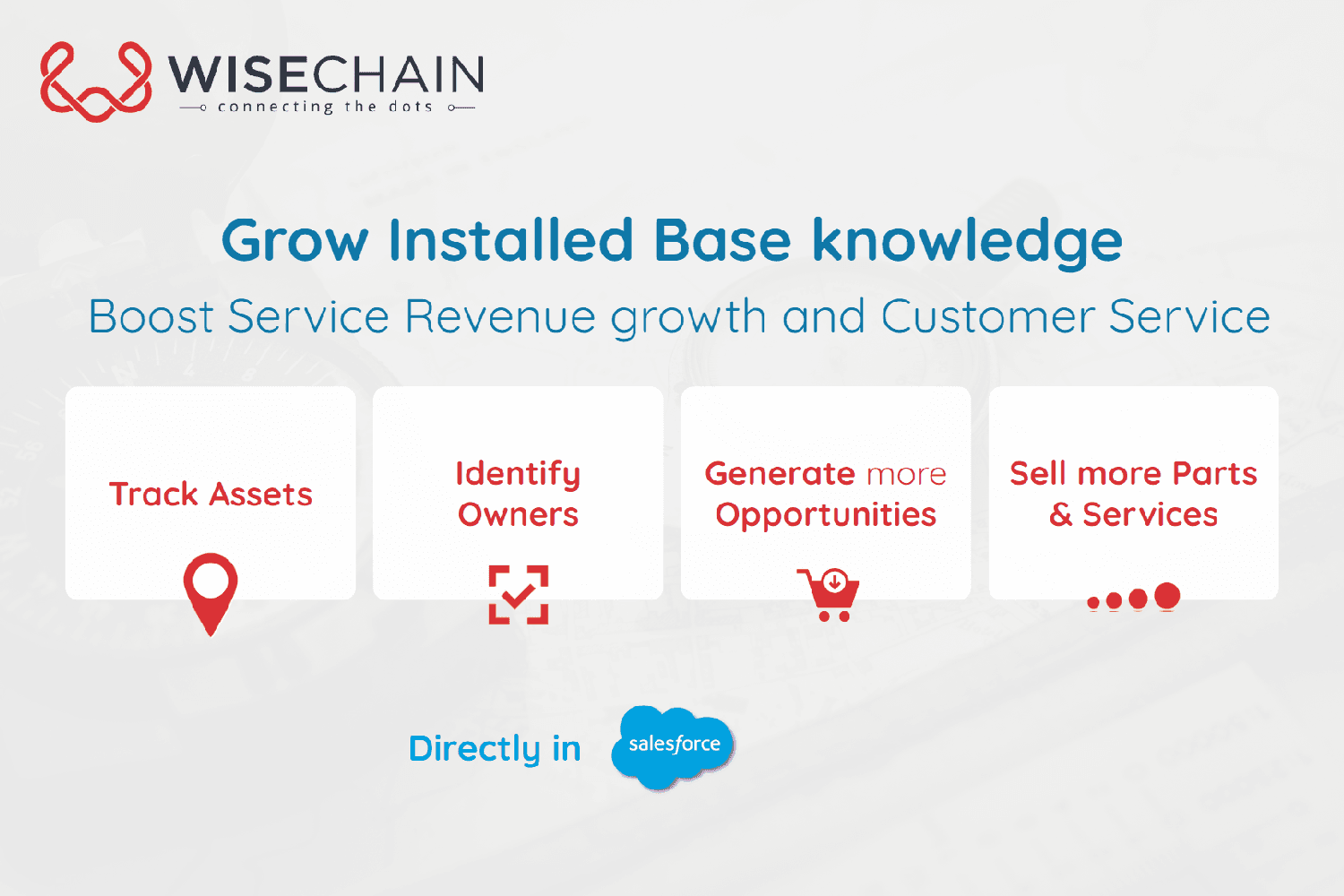 WISECHAIN
connecting the dots

Grow Installed Base knowledge

Boost Service Revenue growth and Customer Service

Track Assets

Identify Owners

Generate more Opportunities

Sell more Parts & Services

Directly in salesforce